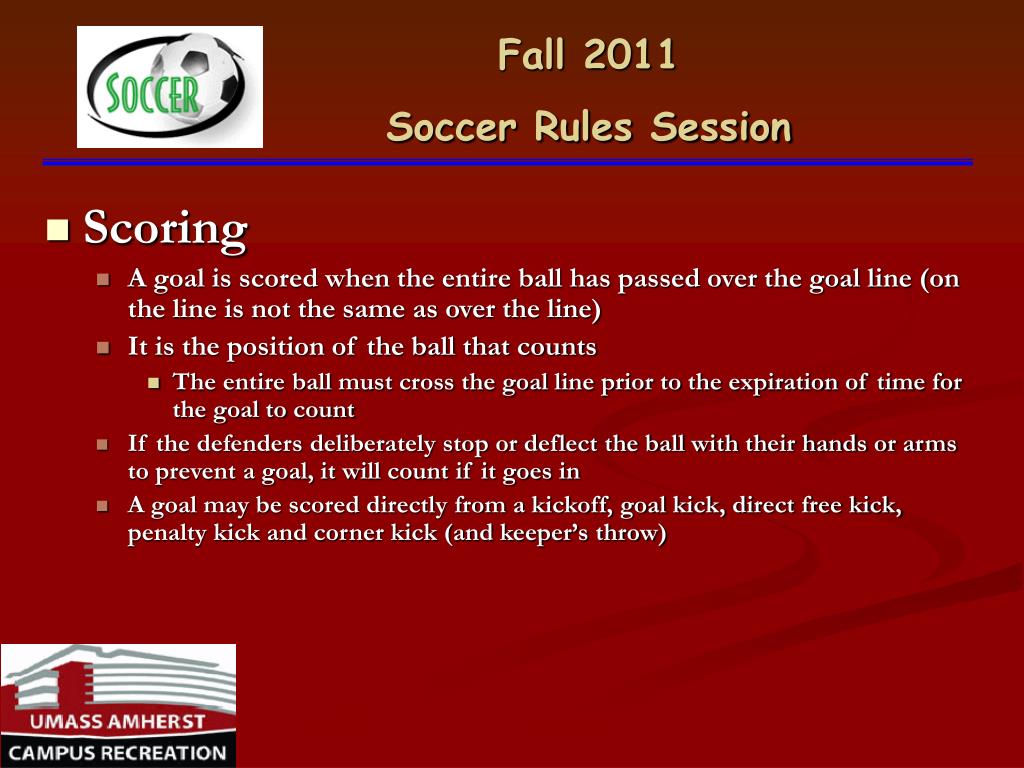 SOCCER

Fall 2011

Soccer Rules Session

Scoring

A goal is scored when the entire ball has passed over the goal line (on the line is not the same as over the line)

It is the position of the ball that counts

The entire ball must cross the goal line prior to the expiration of time for the goal to count

If the defenders deliberately stop or deflect the ball with their hands or arms to prevent a goal, it will count if it goes in

A goal may be scored directly from a kickoff, goal kick, direct free kick, penalty kick and corner kick (and keeper's throw)

UMASS AMHERST
CAMPUS RECREATION